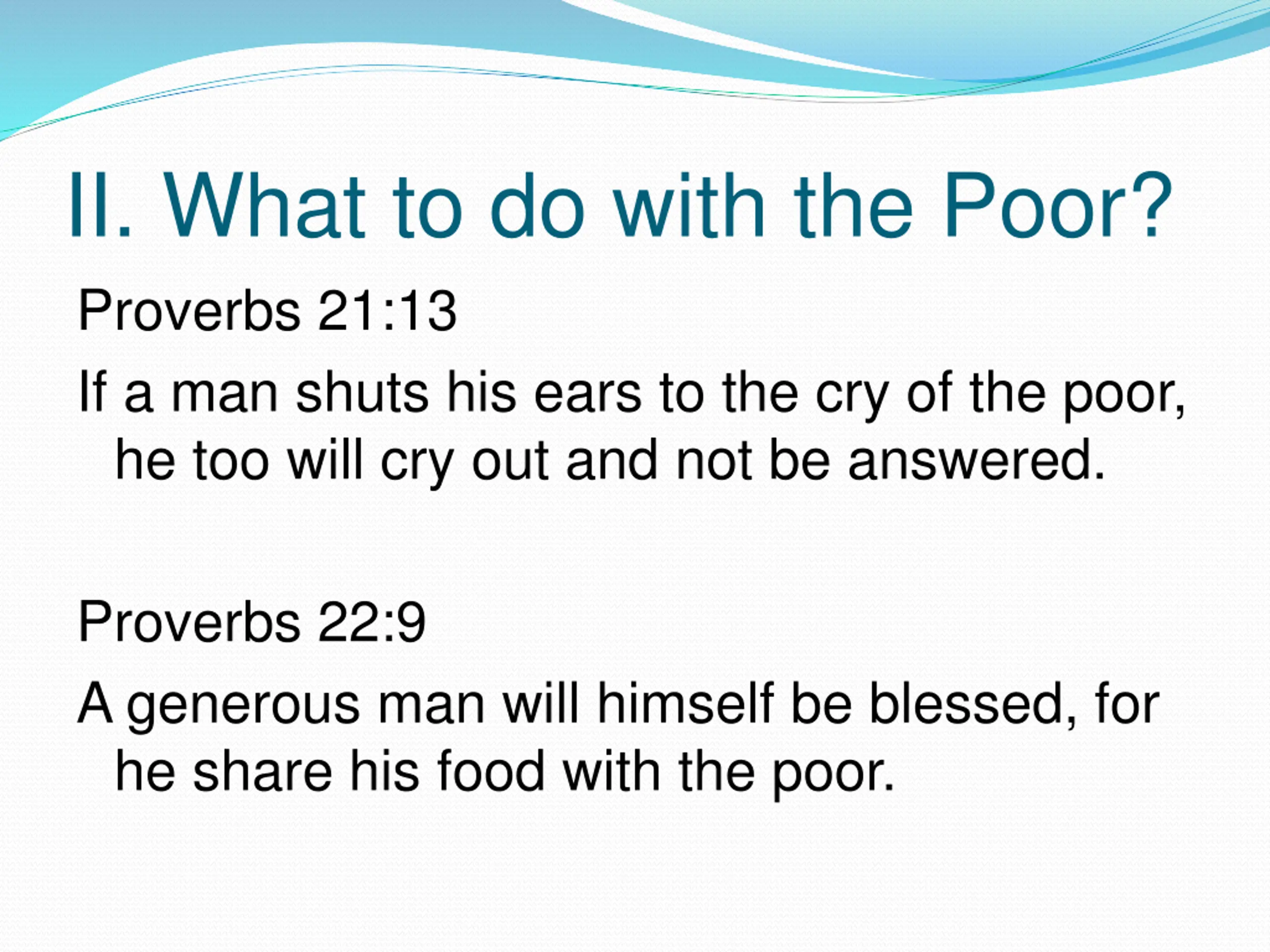 II. What to do with the Poor?

Proverbs 21:13

If a man shuts his ears to the cry of the poor, he too will cry out and not be answered.

Proverbs 22:9

A generous man will himself be blessed, for he share his food with the poor.